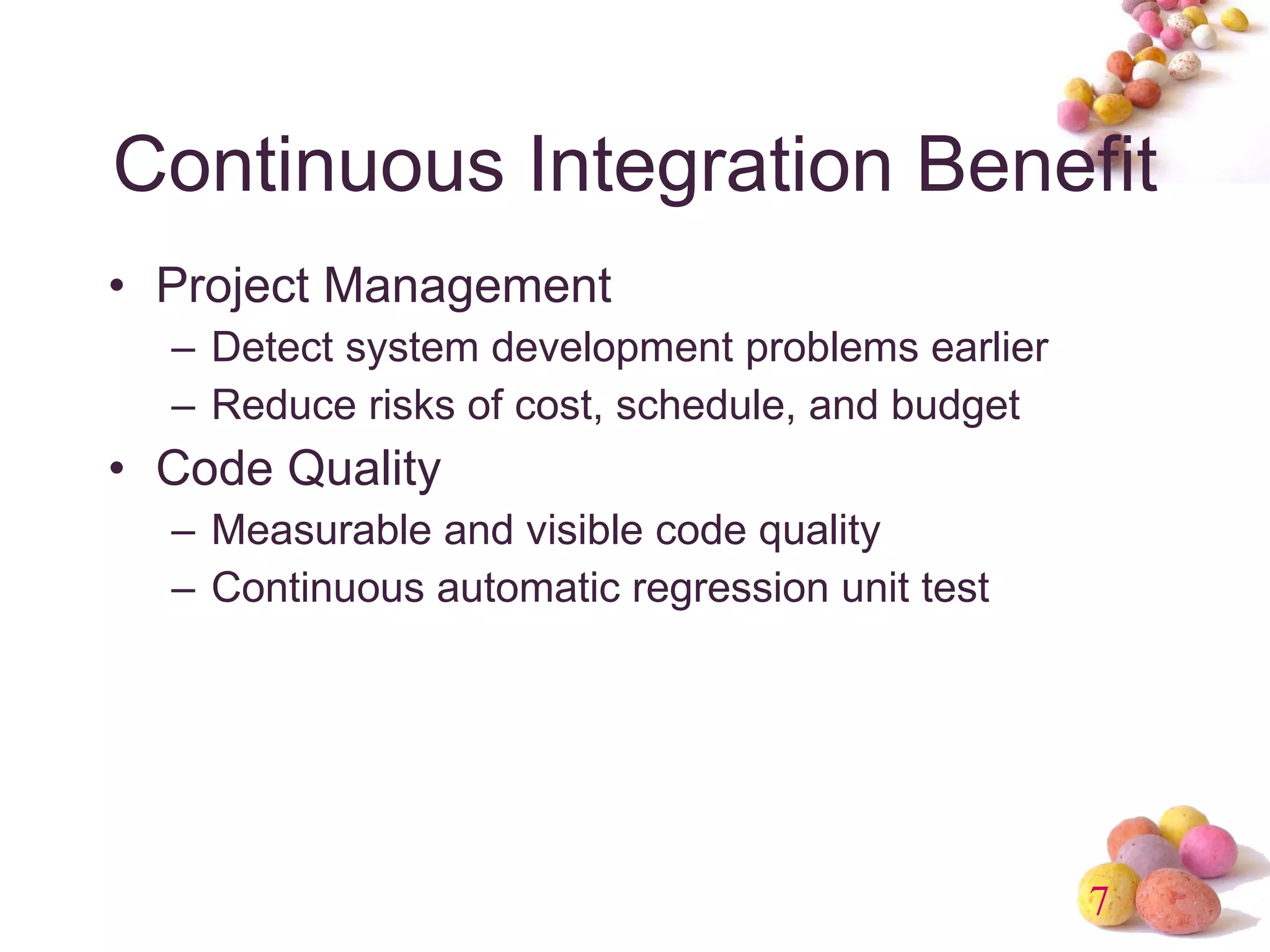 Continuous Integration Benefit

• Project Management
– Detect system development problems earlier
– Reduce risks of cost, schedule, and budget

• Code Quality
– Measurable and visible code quality
– Continuous automatic regression unit test

7